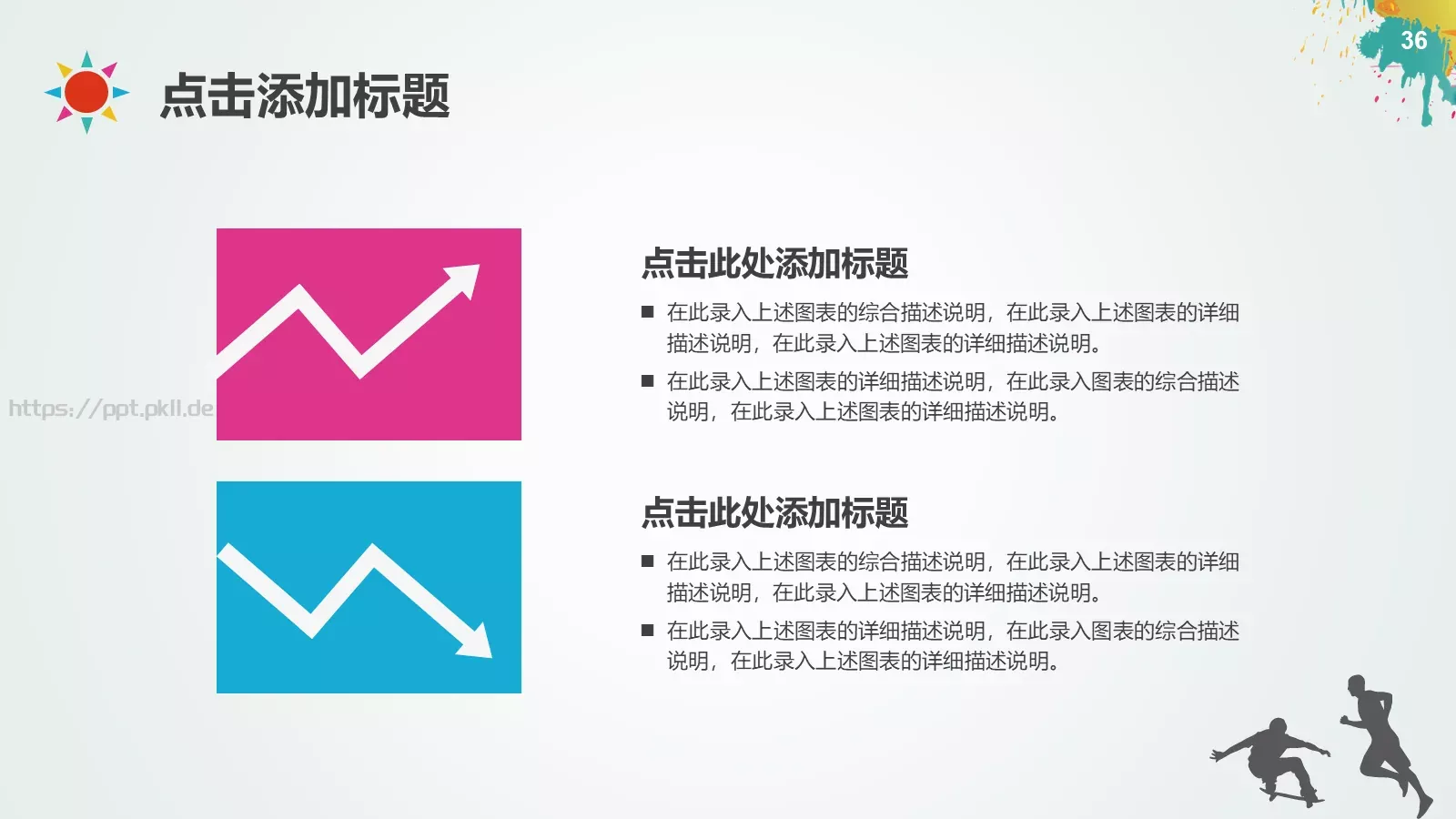 点击添加标题

36

https://ppt.pkll.de

点击此处添加标题

■ 在此录入上述图表的综合描述说明，在此录入上述图表的详细描述说明，在此录入上述图表的详细描述说明。

■ 在此录入上述图表的详细描述说明，在此录入图表的综合描述说明，在此录入上述图表的详细描述说明。

点击此处添加标题

■ 在此录入上述图表的综合描述说明，在此录入上述图表的详细描述说明，在此录入上述图表的详细描述说明。

■ 在此录入上述图表的详细描述说明，在此录入图表的综合描述说明，在此录入上述图表的详细描述说明。